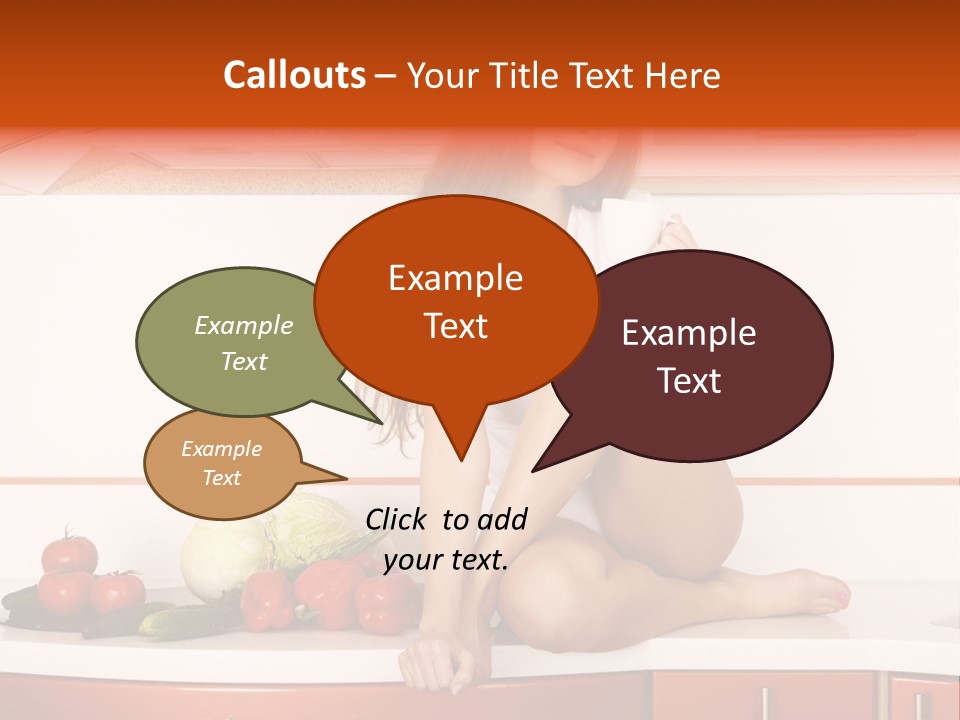 Callouts – Your Title Text Here

Example Text

Example Text

Example Text

Example Text

Click to add your text.